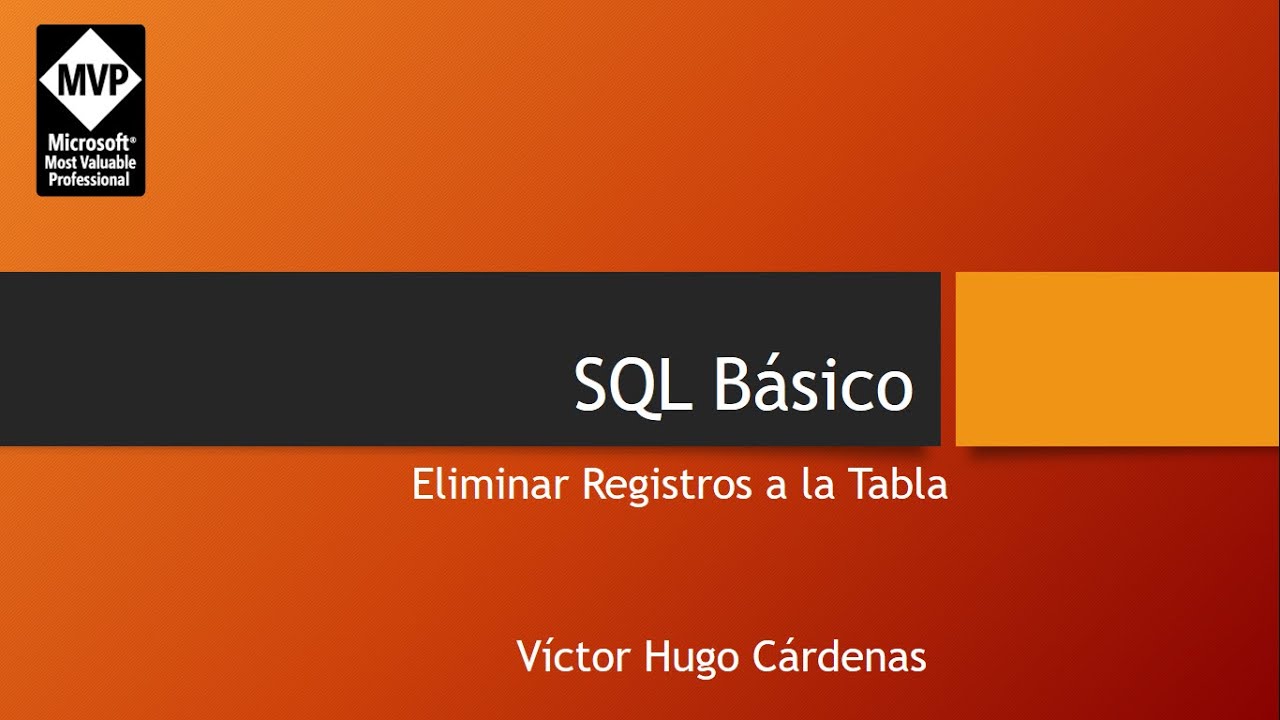 MVP
Microsoft®
Most Valuable
Professional

SQL Básico

Eliminar Registros a la Tabla

Víctor Hugo Cárdenas